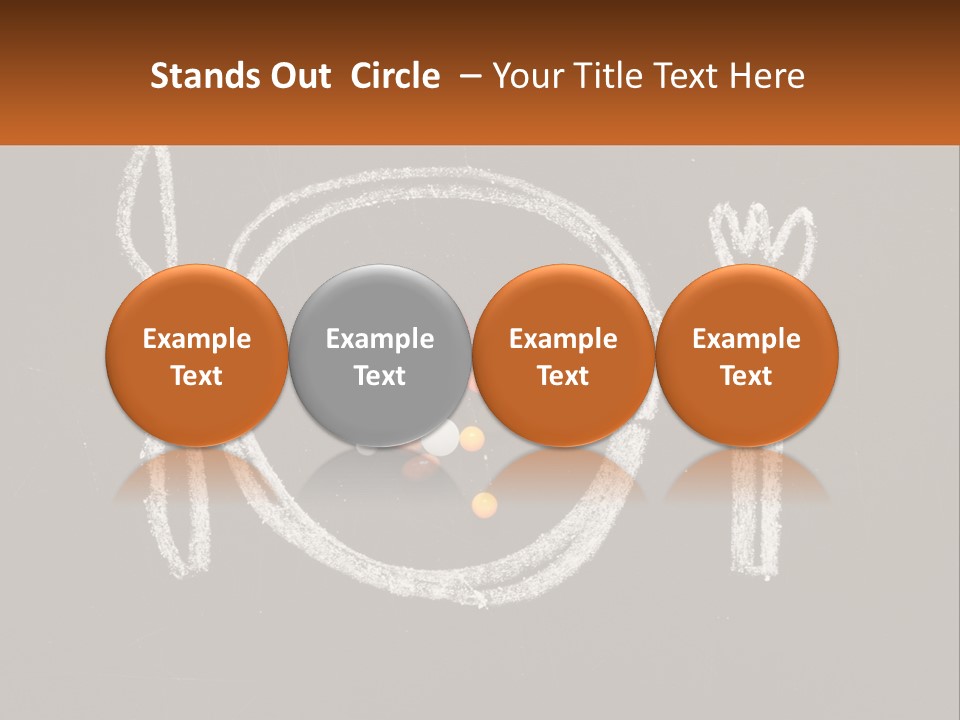 Stands Out Circle – Your Title Text Here

Example Text

Example Text

Example Text

Example Text